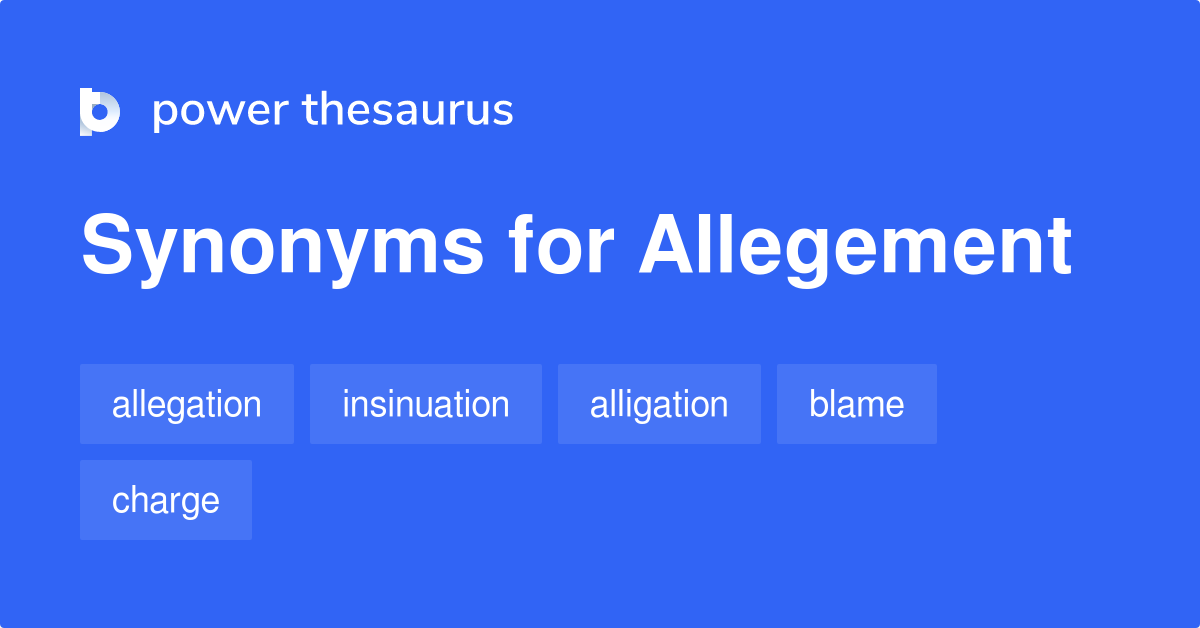 power thesaurus

Synonyms for Allegement

allegation
insinuation
alligation
blame
charge